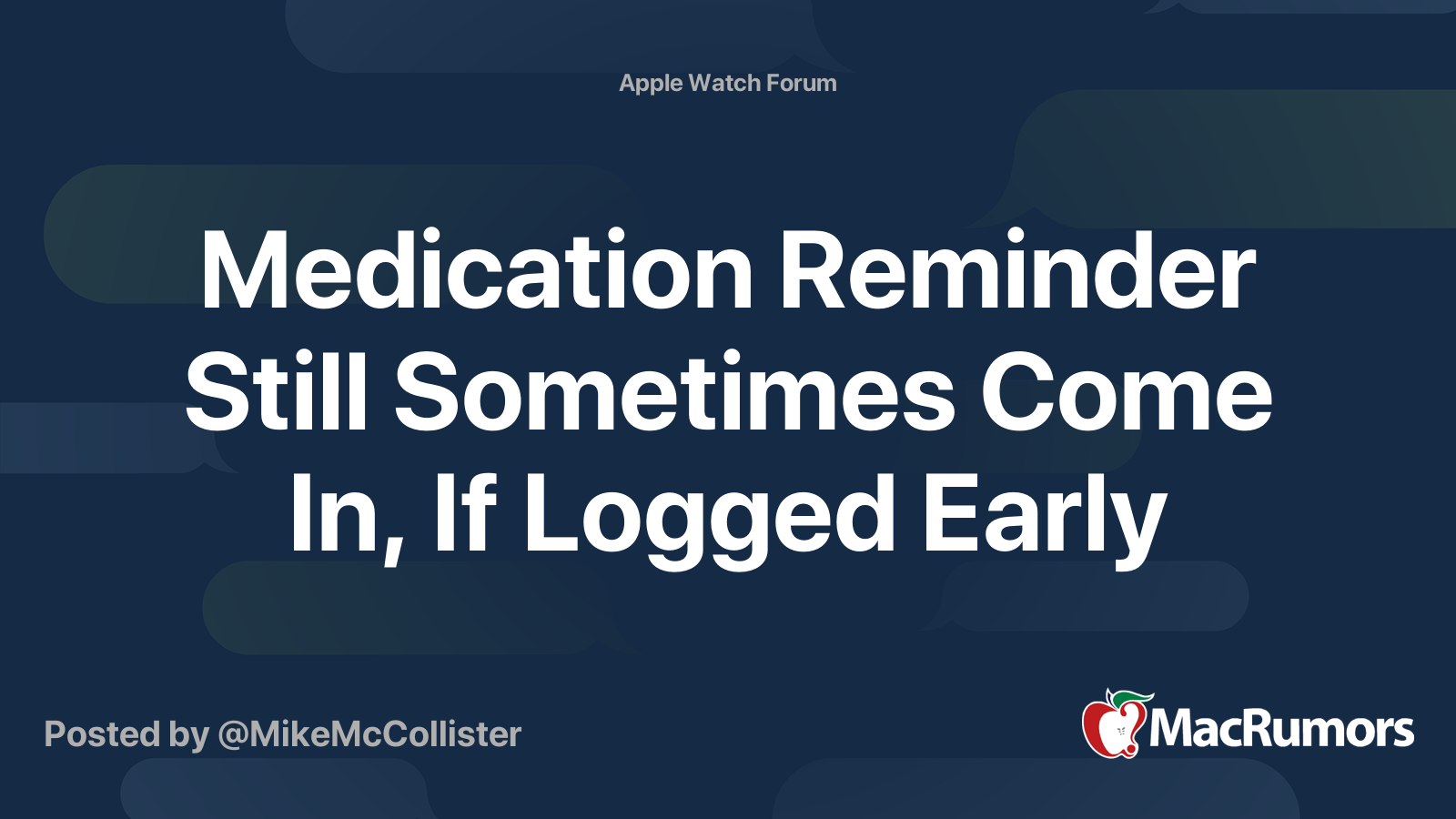 Apple Watch Forum

Medication Reminder Still Sometimes Come In, If Logged Early

Posted by @MikeMcCollister

MacRumors